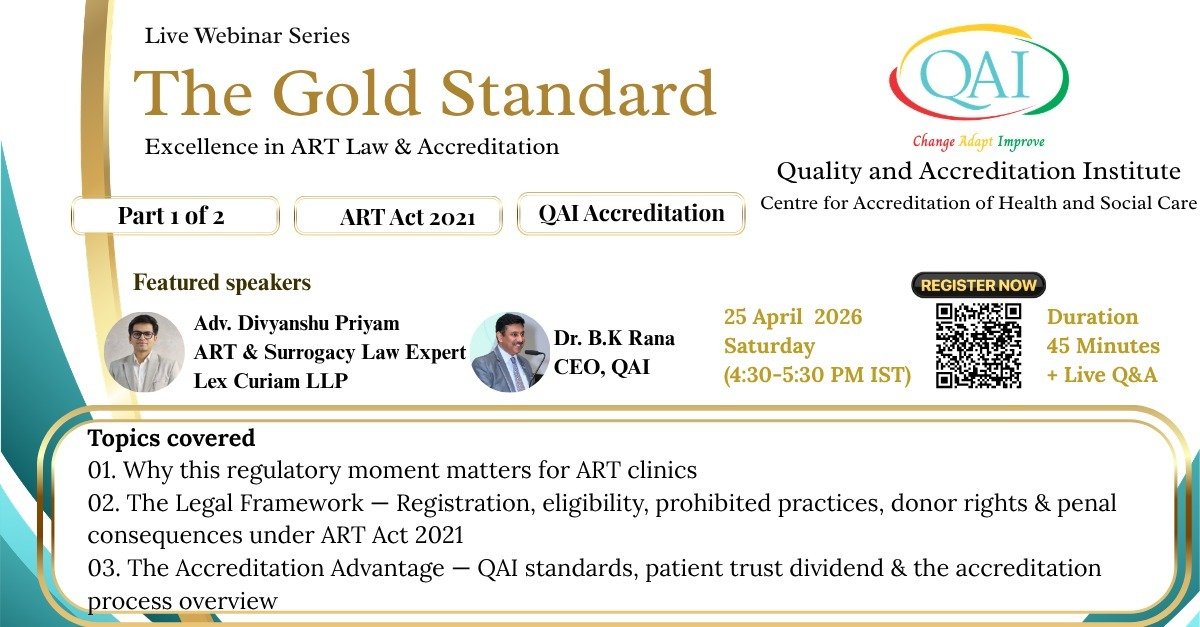 Live Webinar Series

The Gold Standard

Excellence in ART Law & Accreditation

QAI

Change Adapt Improve

Quality and Accreditation Institute

Centre for Accreditation of Health and Social Care

Part 1 of 2

ART Act 2021

QAI Accreditation

Featured speakers

Adv. Divyanshu Priyam
ART & Surrogacy Law Expert
Lex Curiam LLP

Dr. B.K Rana
CEO, QAI

25 April 2026
Saturday
(4:30-5:30 PM IST)

REGISTER NOW

Duration
45 Minutes
+ Live Q&A

Topics covered

01. Why this regulatory moment matters for ART clinics

02. The Legal Framework — Registration, eligibility, prohibited practices, donor rights & penal consequences under ART Act 2021

03. The Accreditation Advantage — QAI standards, patient trust dividend & the accreditation process overview